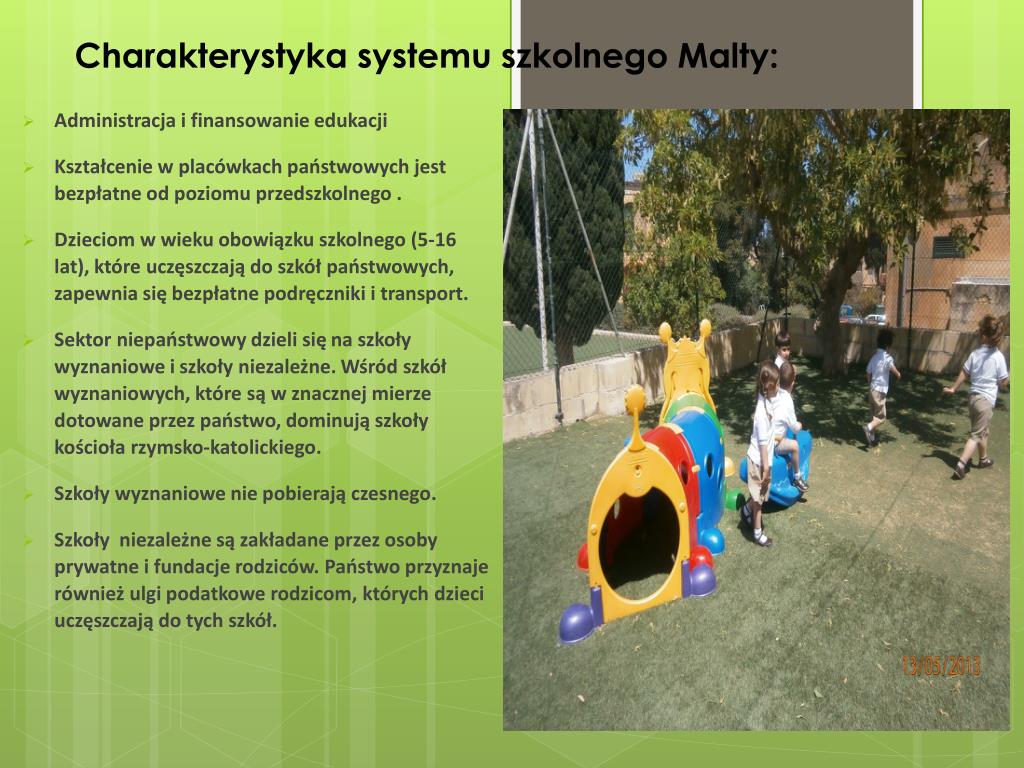 Charakterystyka systemu szkolnego Malty:

Administracja i finansowanie edukacji

Kształcenie w placówkach państwowych jest bezpłatne od poziomu przedszkolnego .

Dzieciom w wieku obowiązku szkolnego (5-16 lat), które uczęszczają do szkół państwowych, zapewnia się bezpłatne podręczniki i transport.

Sektor niepaństwowy dzieli się na szkoły wyznaniowe i szkoły niezależne. Wśród szkół wyznaniowych, które są w znacznej mierze dotowane przez państwo, dominują szkoły kościoła rzymsko-katolickiego.

Szkoły wyznaniowe nie pobierają czesnego.

Szkoły niezależne są zakładane przez osoby prywatne i fundacje rodziców. Państwo przyznaje również ulgi podatkowe rodzicom, których dzieci uczęszczają do tych szkół.

13/05/2013